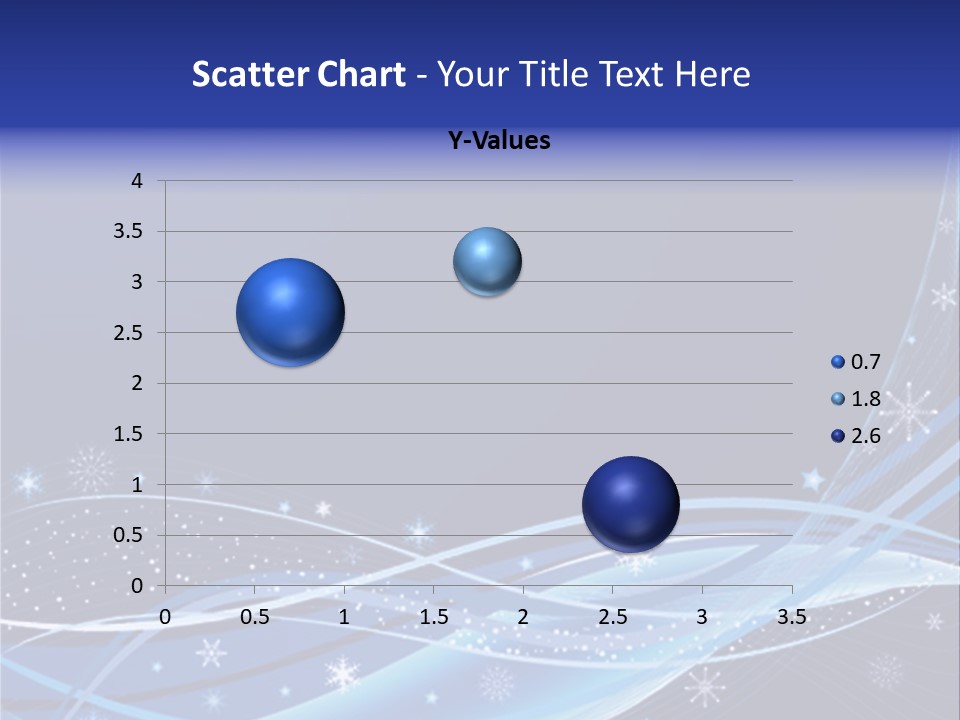 Scatter Chart - Your Title Text Here

Y-Values

4
3.5
3
2.5
2
1.5
1
0.5
0

0 0.5 1 1.5 2 2.5 3 3.5

0.7
1.8
2.6